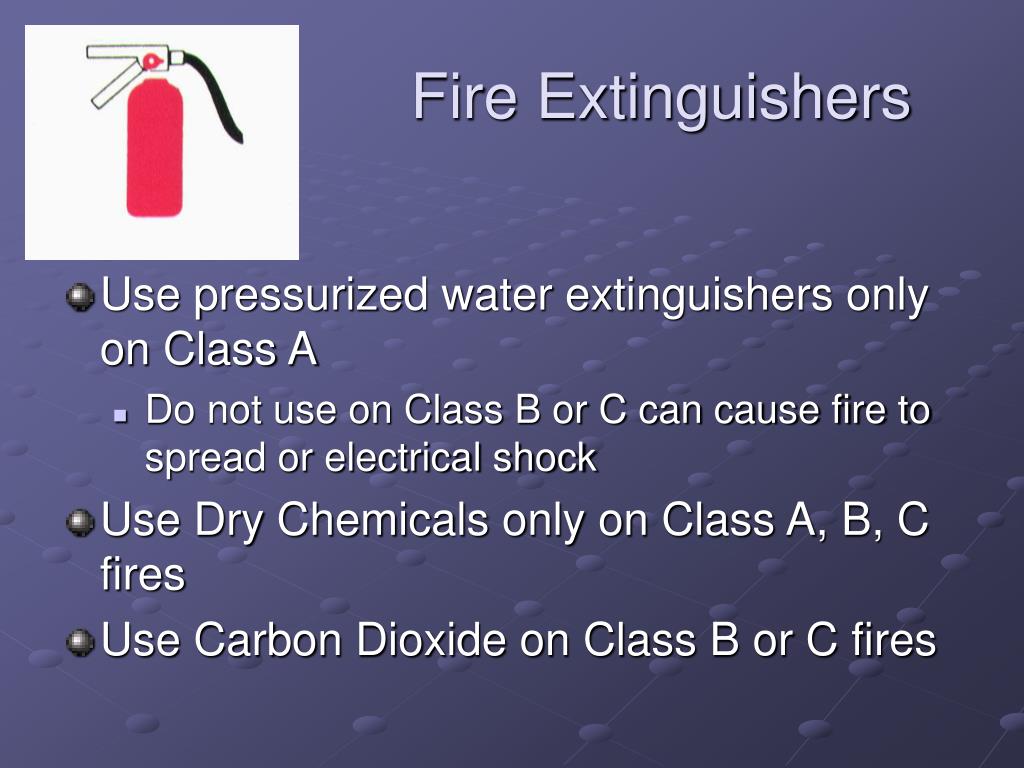 Fire Extinguishers

Use pressurized water extinguishers only on Class A

Do not use on Class B or C can cause fire to spread or electrical shock

Use Dry Chemicals only on Class A, B, C fires

Use Carbon Dioxide on Class B or C fires